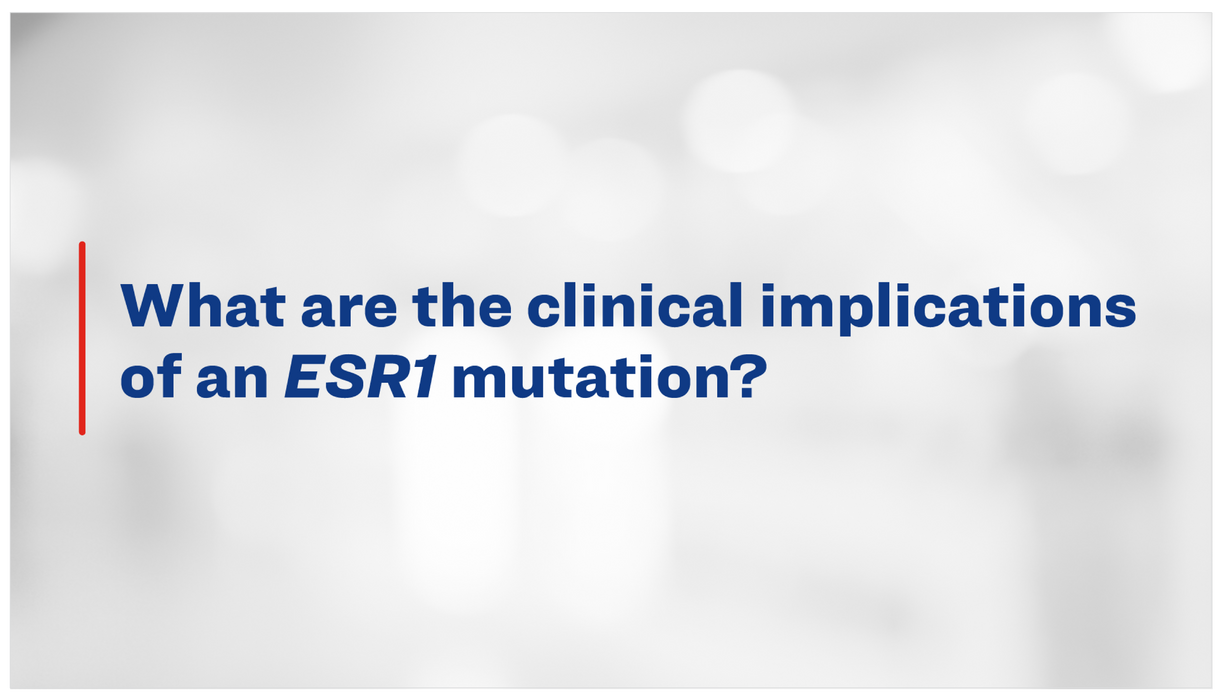 What are the clinical implications of an ESR1 mutation?